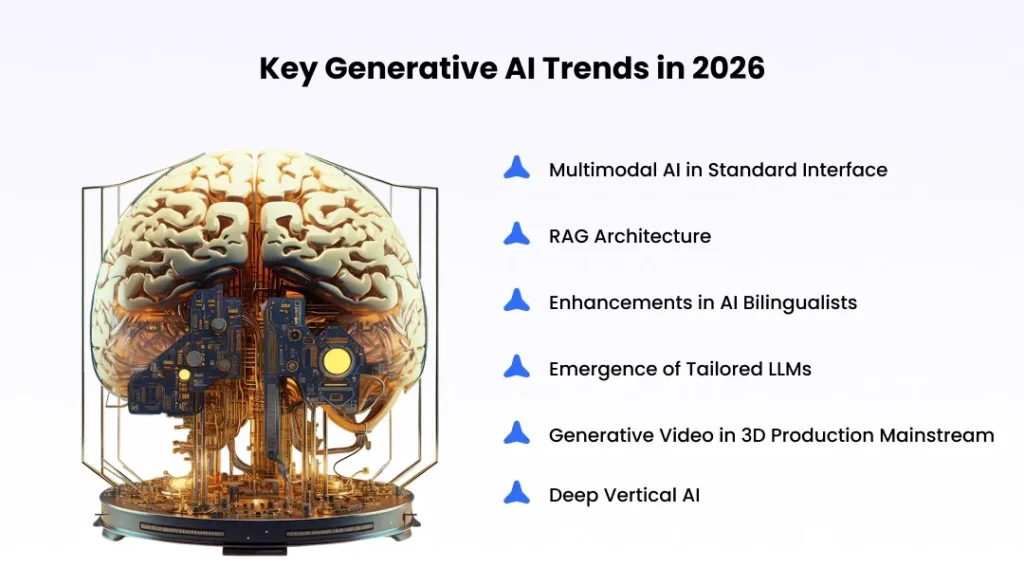 Key Generative AI Trends in 2026

Multimodal AI in Standard Interface

RAG Architecture

Enhancements in AI Bilingualists

Emergence of Tailored LLMs

Generative Video in 3D Production Mainstream

Deep Vertical AI